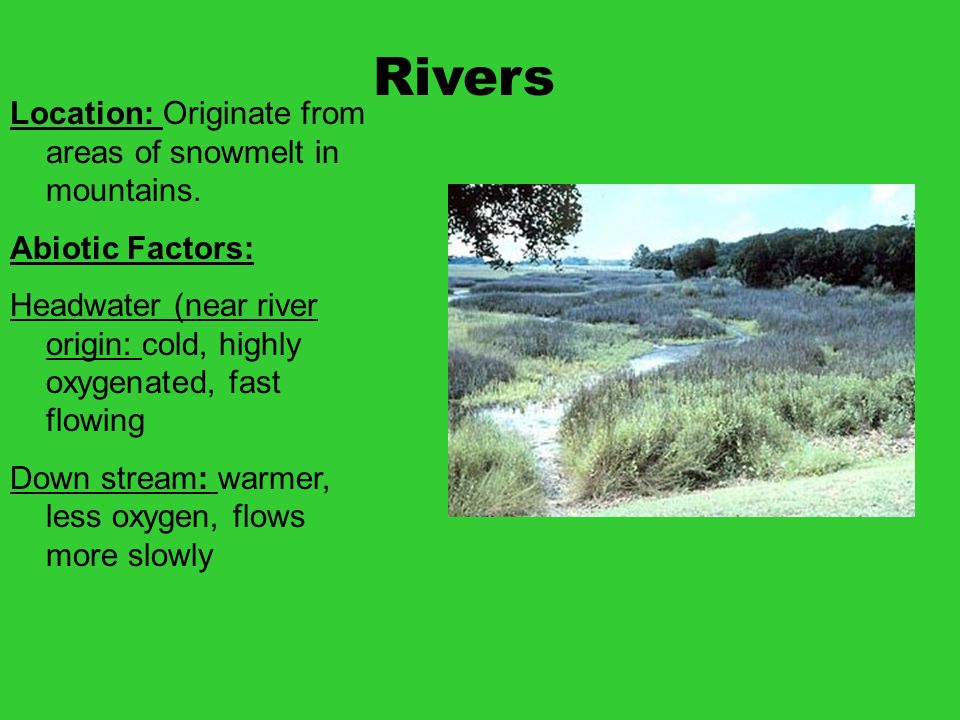 Rivers

Location: Originate from areas of snowmelt in mountains.

Abiotic Factors:

Headwater (near river origin: cold, highly oxygenated, fast flowing

Down stream: warmer, less oxygen, flows more slowly